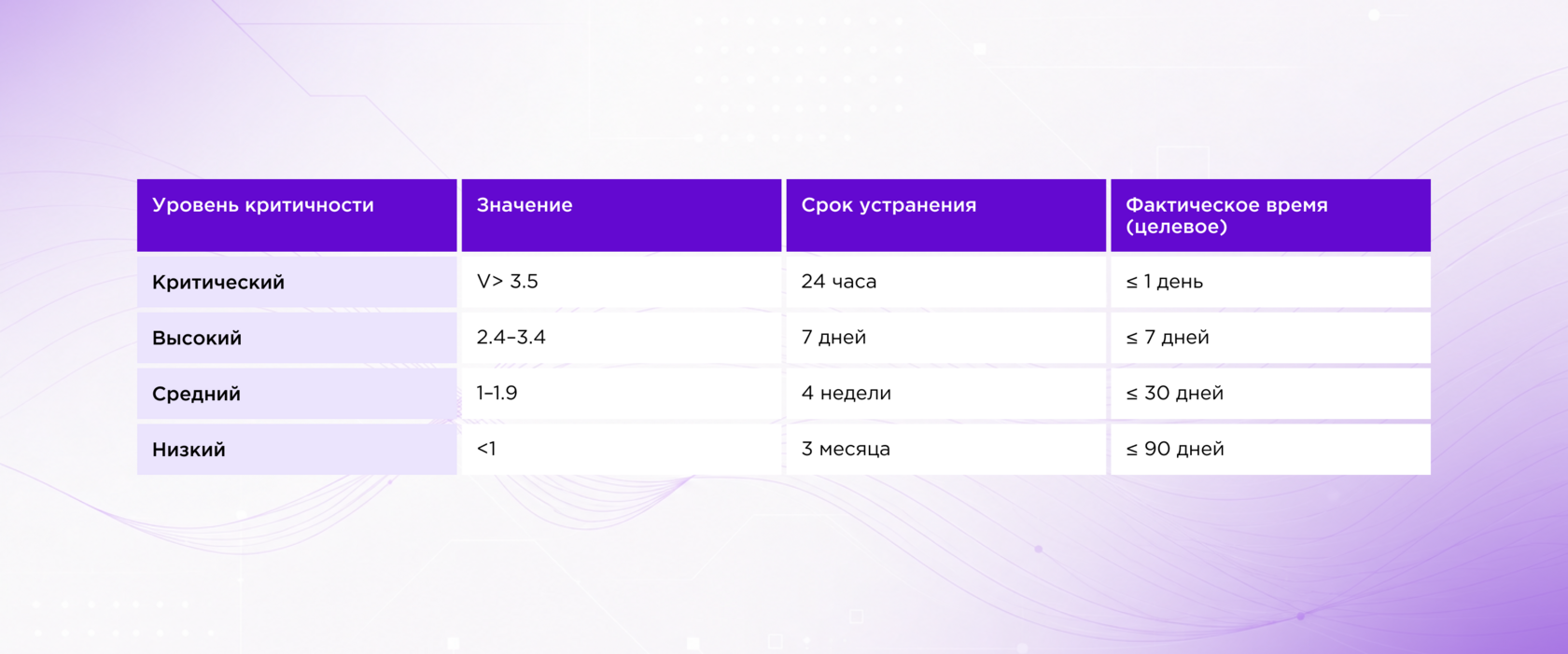 | Уровень критичности | Значение | Срок устранения | Фактическое время (целевое) |
|---|---|---|---|
| Критический | V> 3.5 | 24 часа | ≤ 1 день |
| Высокий | 2.4–3.4 | 7 дней | ≤ 7 дней |
| Средний | 1–1.9 | 4 недели | ≤ 30 дней |
| Низкий | <1 | 3 месяца | ≤ 90 дней |